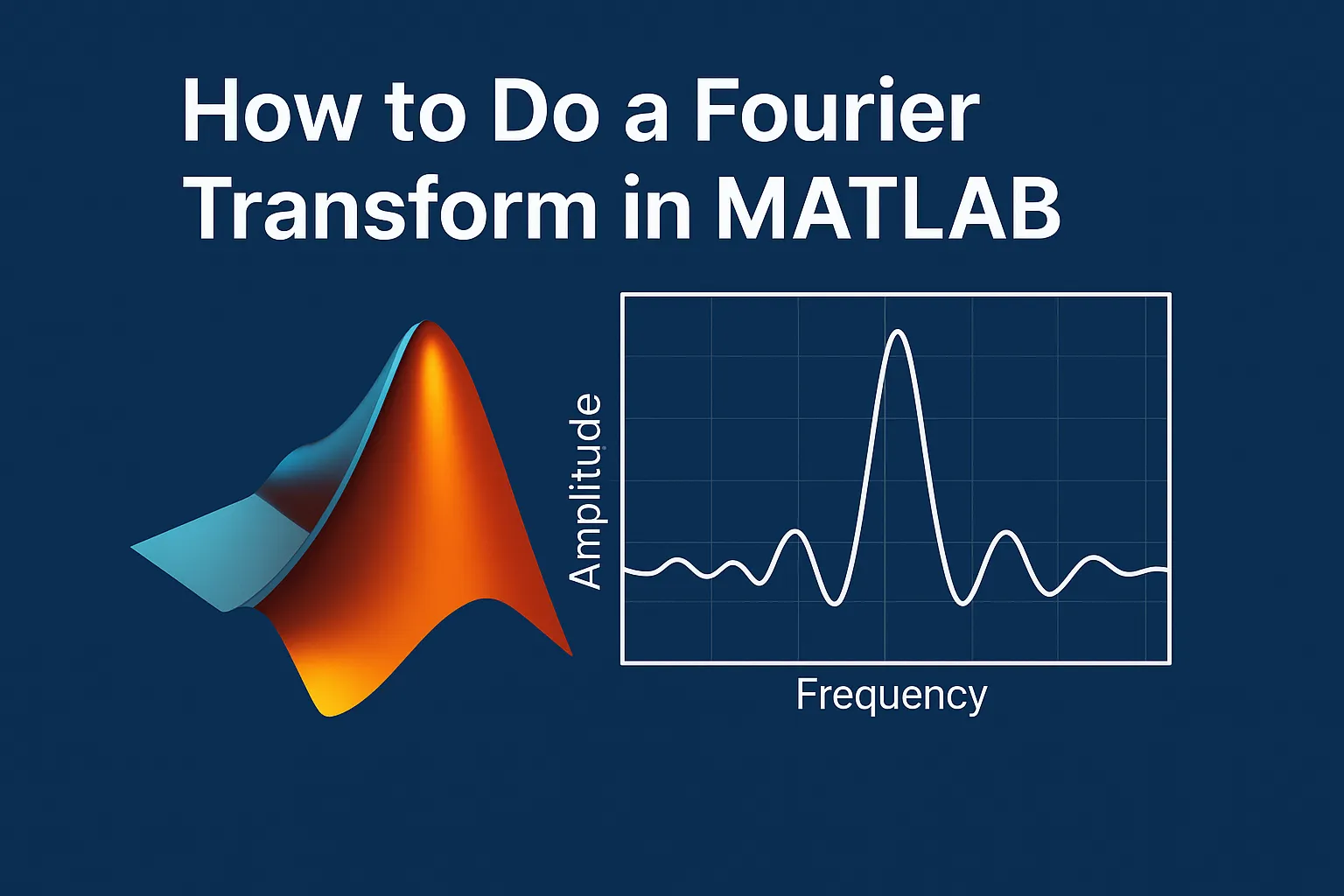 How to Do a Fourier Transform in MATLAB

Amplitude

Frequency